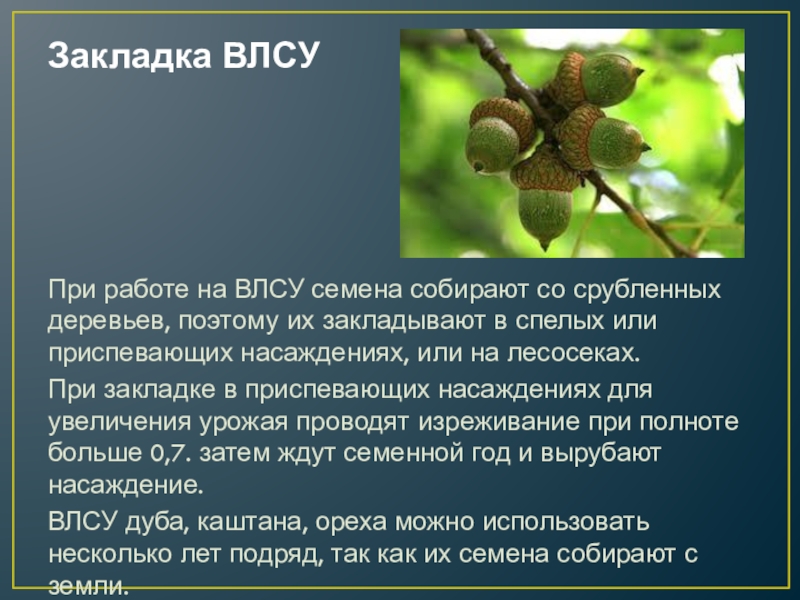 Закладка ВЛСУ

При работе на ВЛСУ семена собирают со срубленных деревьев, поэтому их закладывают в спелых или приспевающих насаждениях, или на лесосеках.

При закладке в приспевающих насаждениях для увеличения урожая проводят изреживание при полноте больше 0,7. затем ждут семенной год и вырубают насаждение.

ВЛСУ дуба, каштана, ореха можно использовать несколько лет подряд, так как их семена собирают с земли.